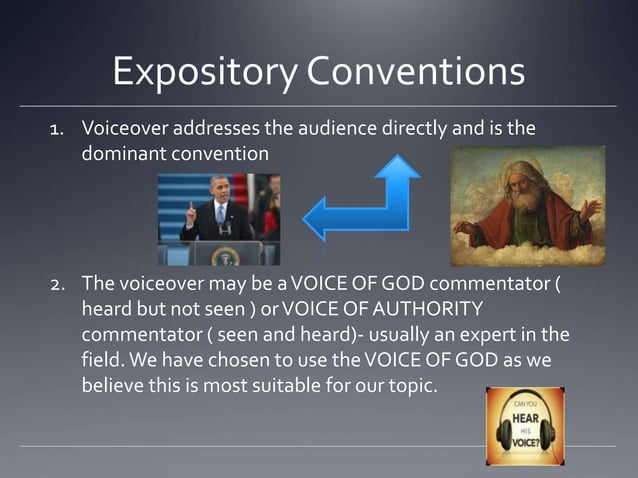 Expository Conventions

1. Voiceover addresses the audience directly and is the dominant convention

2. The voiceover may be a VOICE OF GOD commentator ( heard but not seen ) or VOICE OF AUTHORITY commentator ( seen and heard)- usually an expert in the field. We have chosen to use the VOICE OF GOD as we believe this is most suitable for our topic.

CAN YOU HEAR HIS VOICE?